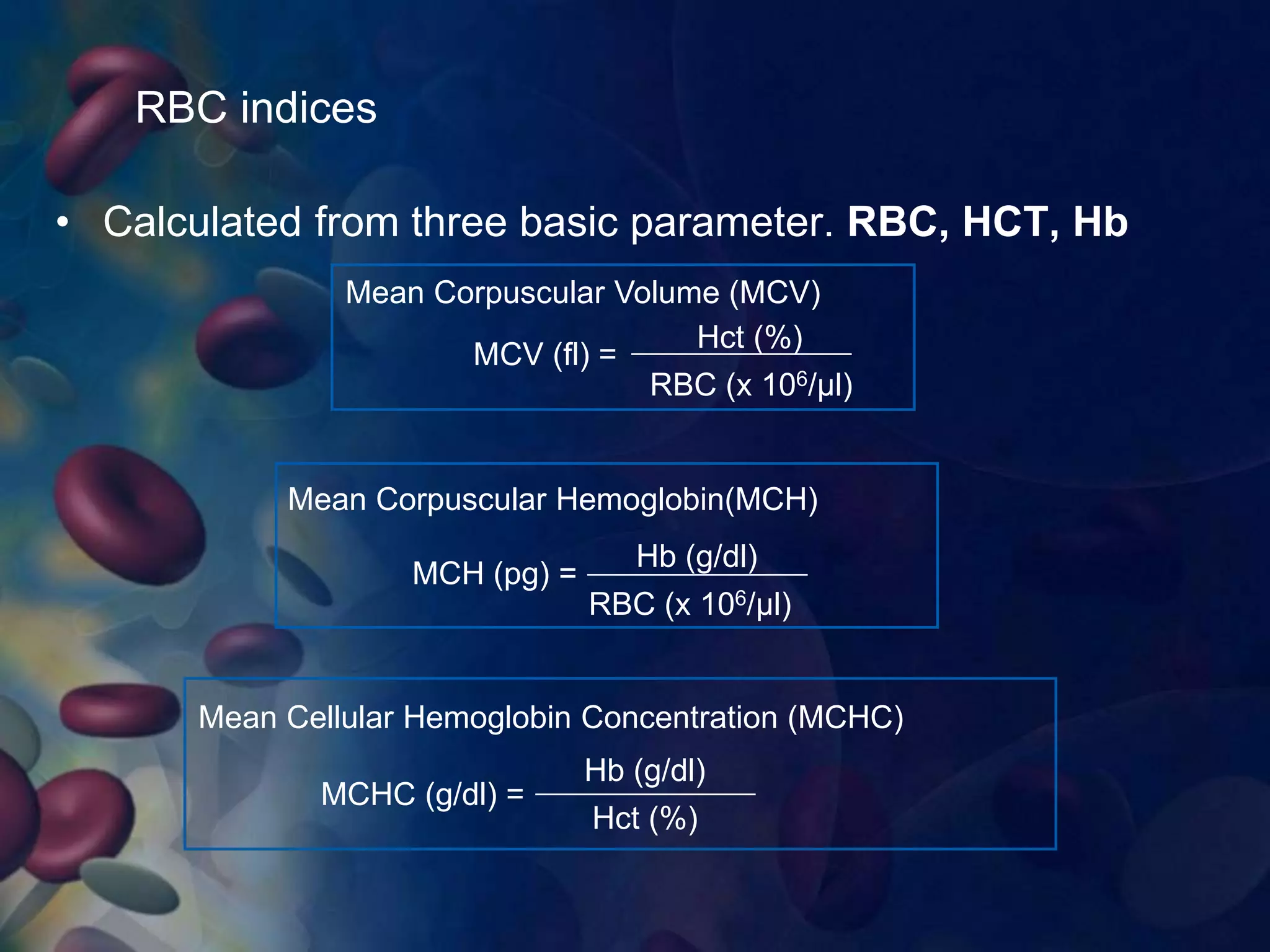 RBC indices

• Calculated from three basic parameter. **RBC, HCT, Hb**

Mean Corpuscular Volume (MCV)

$\text{MCV (fl)} = \frac{\text{Hct (\%)}}{\text{RBC (x } 10^6/\mu\text{l)}}$

Mean Corpuscular Hemoglobin(MCH)

$\text{MCH (pg)} = \frac{\text{Hb (g/dl)}}{\text{RBC (x } 10^6/\mu\text{l)}}$

Mean Cellular Hemoglobin Concentration (MCHC)

$\text{MCHC (g/dl)} = \frac{\text{Hb (g/dl)}}{\text{Hct (\%)}}$